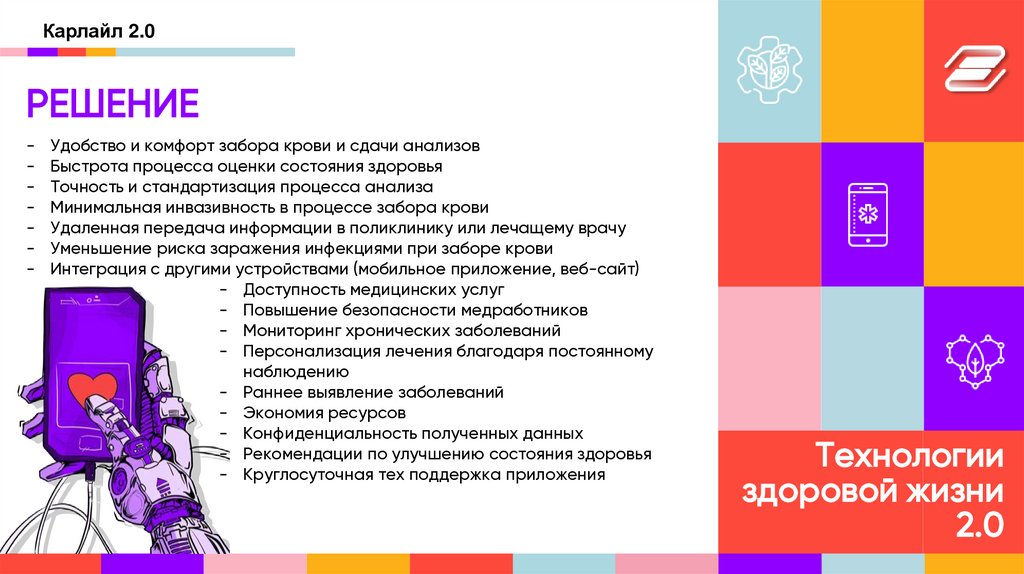 Карлайл 2.0

РЕШЕНИЕ

- Удобство и комфорт забора крови и сдачи анализов
- Быстрота процесса оценки состояния здоровья
- Точность и стандартизация процесса анализа
- Минимальная инвазивность в процессе забора крови
- Удаленная передача информации в поликлинику или лечащему врачу
- Уменьшение риска заражения инфекциями при заборе крови
- Интеграция с другими устройствами (мобильное приложение, веб-сайт)
- Доступность медицинских услуг
- Повышение безопасности медработников
- Мониторинг хронических заболеваний
- Персонализация лечения благодаря постоянному наблюдению
- Раннее выявление заболеваний
- Экономия ресурсов
- Конфиденциальность полученных данных
- Рекомендации по улучшению состояния здоровья
- Круглосуточная тех поддержка приложения

Технологии здоровой жизни 2.0